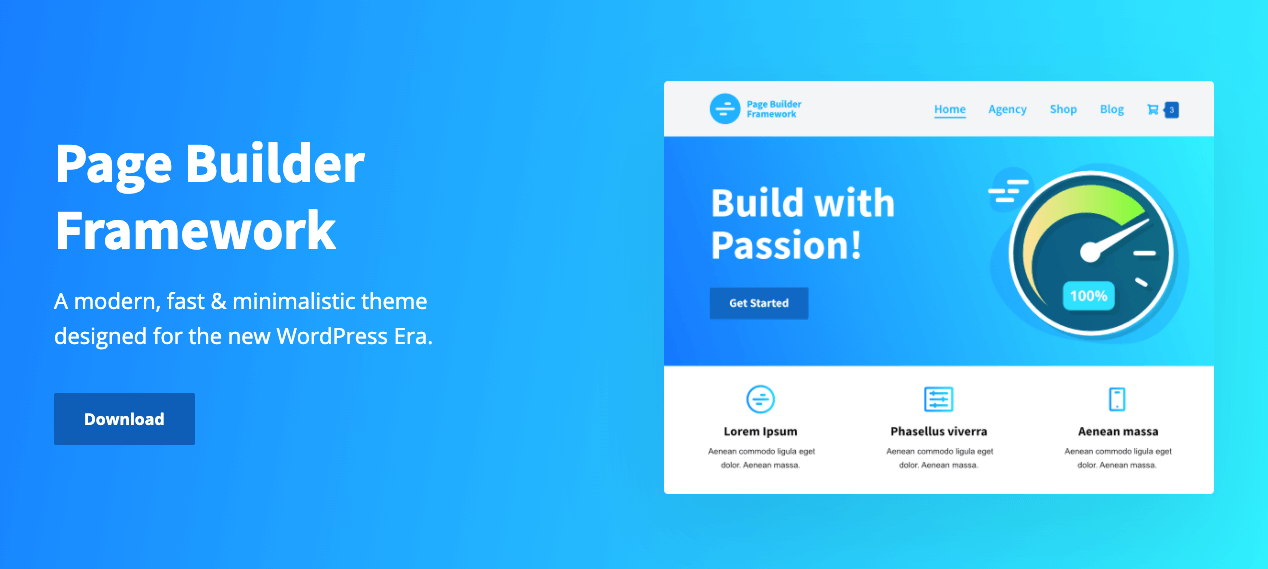 Page Builder Framework

A modern, fast & minimalistic theme designed for the new WordPress Era.

Download

Page Builder Framework

Home Agency Shop Blog 3

Build with Passion!

Get Started

100%

Lorem Ipsum
Aenean commodo ligula eget dolor. Aenean massa.

Phasellus viverra
Aenean commodo ligula eget dolor. Aenean massa.

Aenean massa
Aenean commodo ligula eget dolor. Aenean massa.